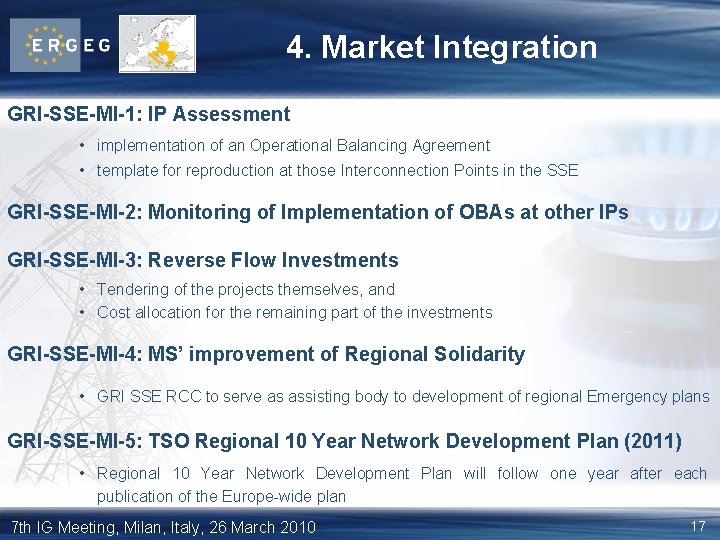 ERGEG

4. Market Integration

GRI-SSE-MI-1: IP Assessment

• implementation of an Operational Balancing Agreement
• template for reproduction at those Interconnection Points in the SSE

GRI-SSE-MI-2: Monitoring of Implementation of OBAs at other IPs

GRI-SSE-MI-3: Reverse Flow Investments

• Tendering of the projects themselves, and
• Cost allocation for the remaining part of the investments

GRI-SSE-MI-4: MS' improvement of Regional Solidarity

• GRI SSE RCC to serve as assisting body to development of regional Emergency plans

GRI-SSE-MI-5: TSO Regional 10 Year Network Development Plan (2011)

• Regional 10 Year Network Development Plan will follow one year after each publication of the Europe-wide plan

7th IG Meeting, Milan, Italy, 26 March 2010

17